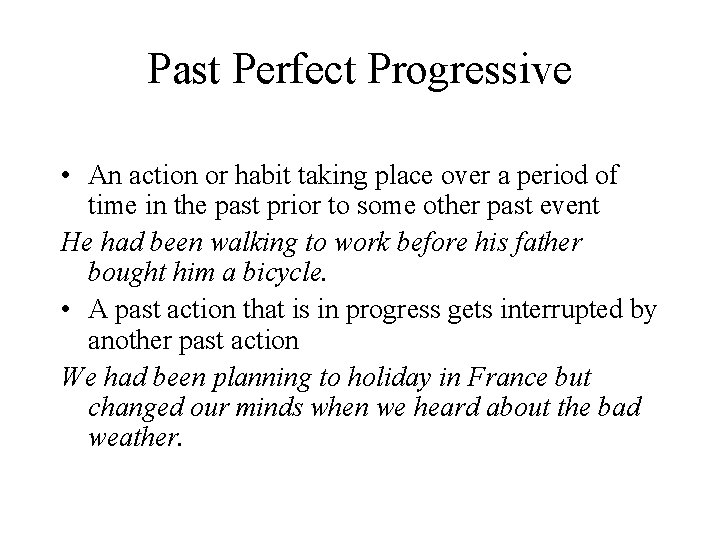 Past Perfect Progressive

• An action or habit taking place over a period of time in the past prior to some other past event

He had been walking to work before his father bought him a bicycle.

• A past action that is in progress gets interrupted by another past action

We had been planning to holiday in France but changed our minds when we heard about the bad weather.